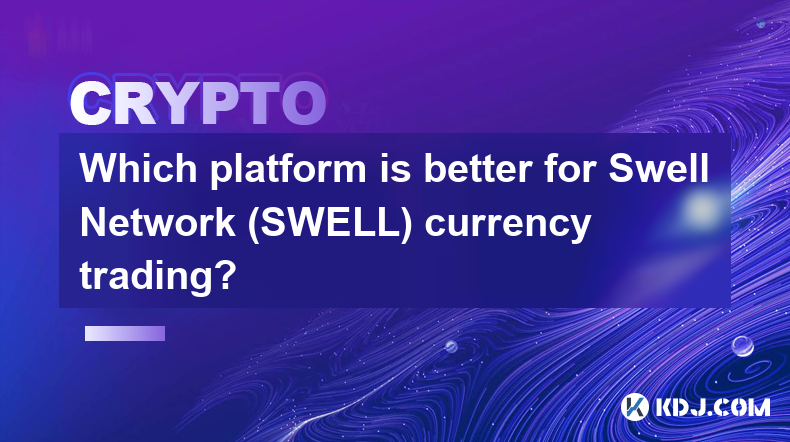 CRYPTO

Which platform is better for Swell Network (SWELL) currency trading?

KDJ.COM